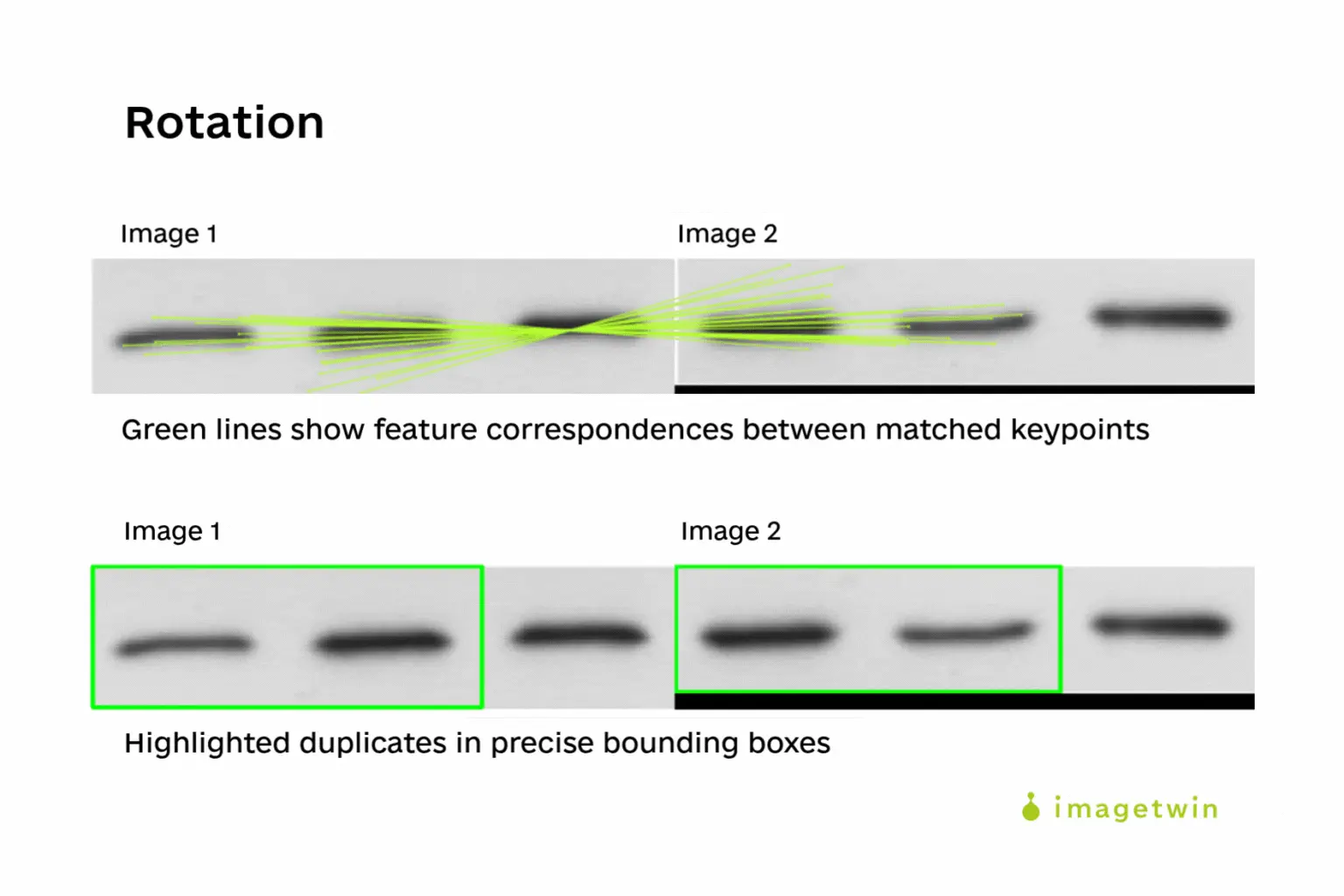 Rotation

Image 1

Image 2

Green lines show feature correspondences between matched keypoints

Image 1

Image 2

Highlighted duplicates in precise bounding boxes

imagetwin